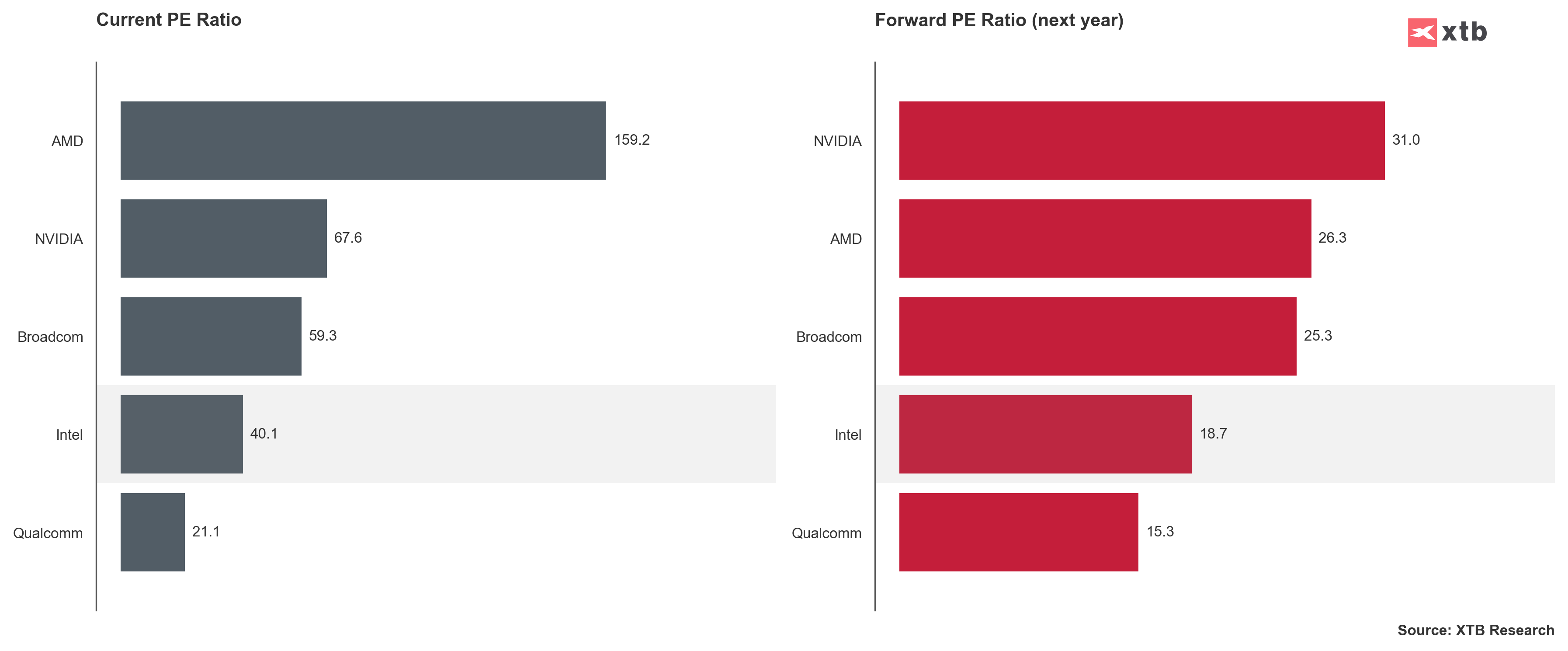 Current PE Ratio

AMD 159.2
NVIDIA 67.6
Broadcom 59.3
Intel 40.1
Qualcomm 21.1

Forward PE Ratio (next year)

xtb

NVIDIA 31.0
AMD 26.3
Broadcom 25.3
Intel 18.7
Qualcomm 15.3

Source: XTB Research